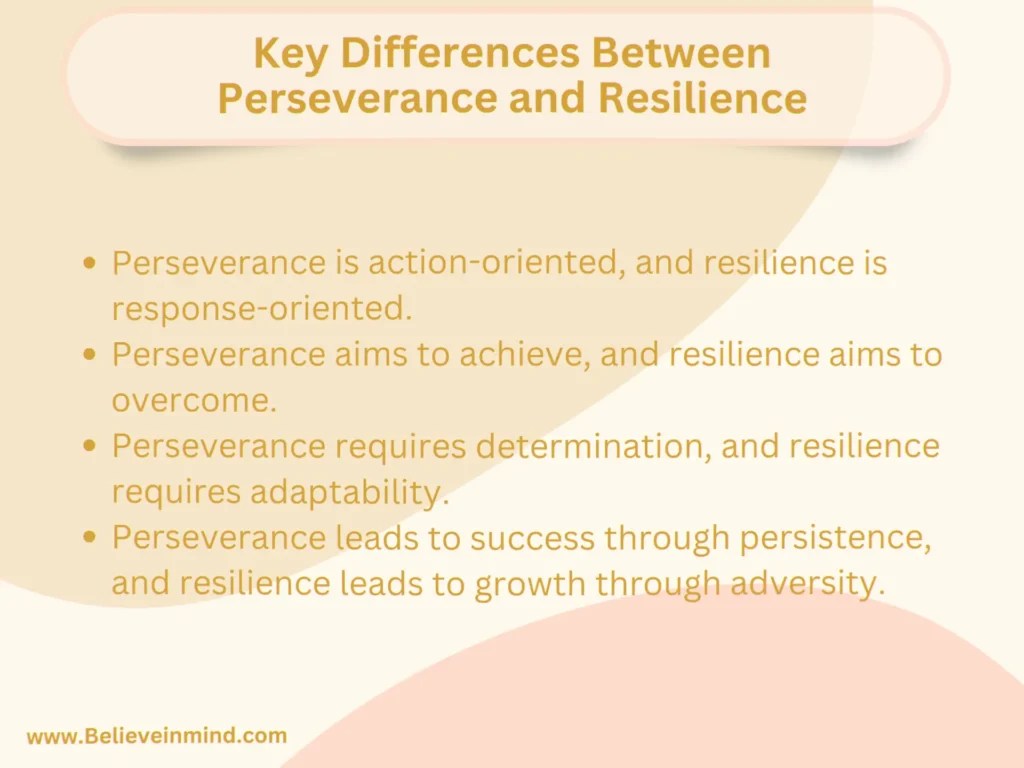 Key Differences Between Perseverance and Resilience

- Perseverance is action-oriented, and resilience is response-oriented.
- Perseverance aims to achieve, and resilience aims to overcome.
- Perseverance requires determination, and resilience requires adaptability.
- Perseverance leads to success through persistence, and resilience leads to growth through adversity.

www.Believeinmind.com